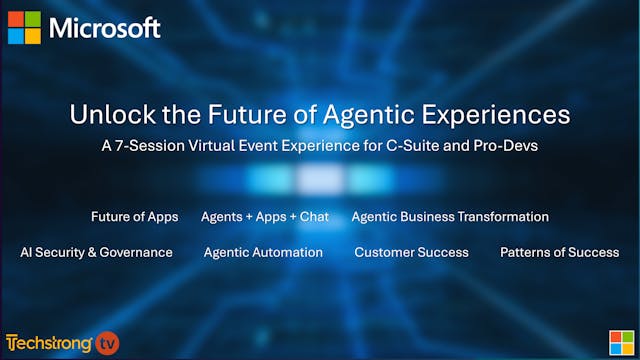 Microsoft

Unlock the Future of Agentic Experiences

A 7-Session Virtual Event Experience for C-Suite and Pro-Devs

Future of Apps Agents + Apps + Chat Agentic Business Transformation

AI Security & Governance Agentic Automation Customer Success Patterns of Success

Techstrong tv